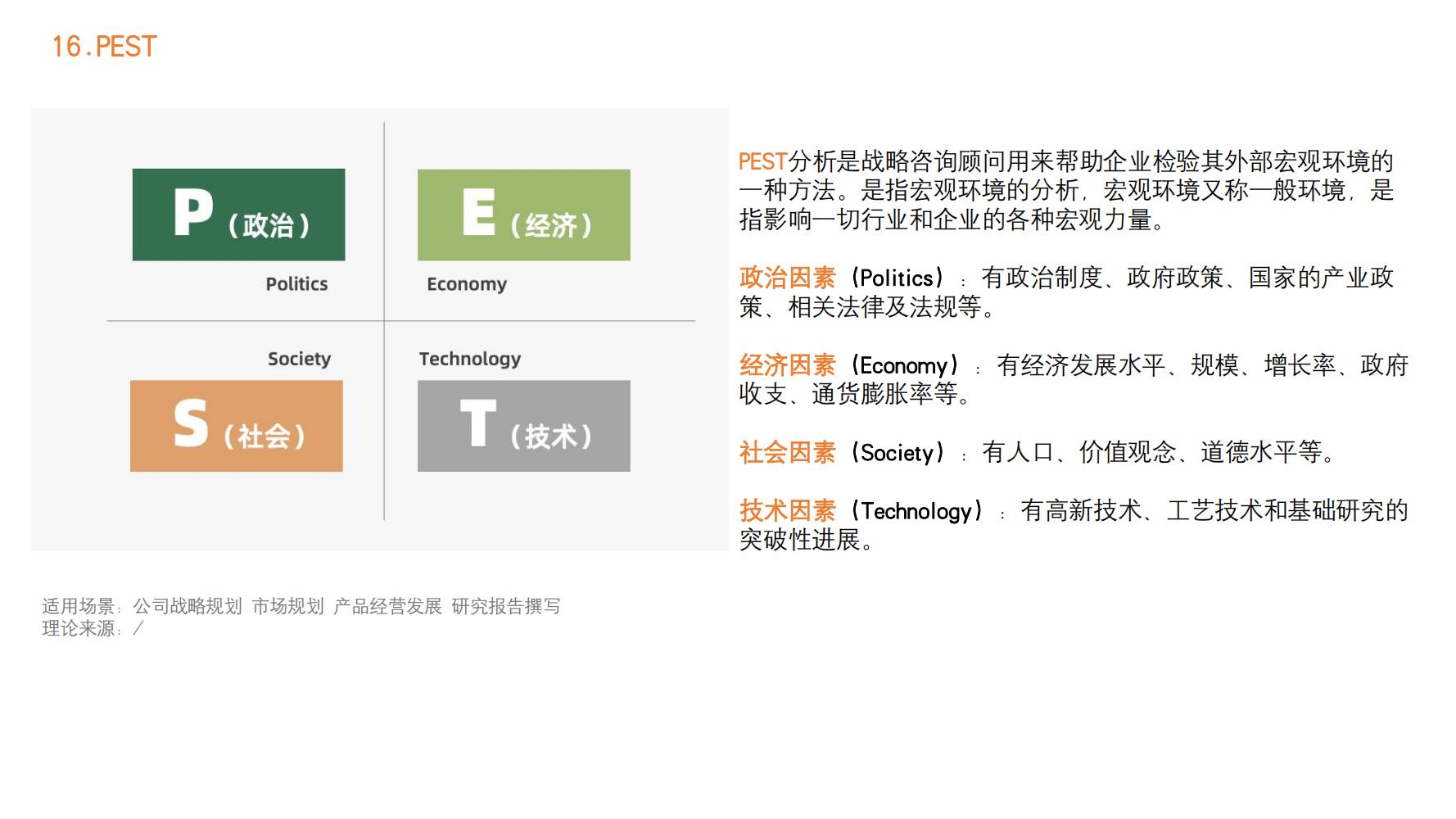 16.PEST

P（政治）

Politics

E（经济）

Economy

Society

S（社会）

Technology

T（技术）

PEST分析是战略咨询顾问用来帮助企业检验其外部宏观环境的一种方法。是指宏观环境的分析，宏观环境又称一般环境，是指影响一切行业和企业的各种宏观力量。

政治因素（Politics）：有政治制度、政府政策、国家的产业政策、相关法律及法规等。

经济因素（Economy）：有经济发展水平、规模、增长率、政府收支、通货膨胀率等。

社会因素（Society）：有人口、价值观念、道德水平等。

技术因素（Technology）：有高新技术、工艺技术和基础研究的突破性进展。

适用场景：公司战略规划 市场规划 产品经营发展 研究报告撰写
理论来源：/